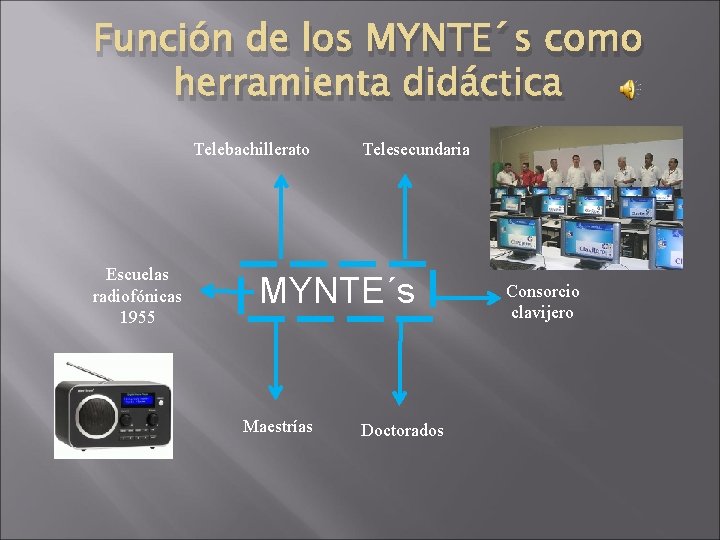 Función de los MYNTE´s como herramienta didáctica

Telebachillerato

Telesecundaria

Escuelas radiofónicas 1955

MYNTE´s

Consorcio clavijero

Maestrías

Doctorados